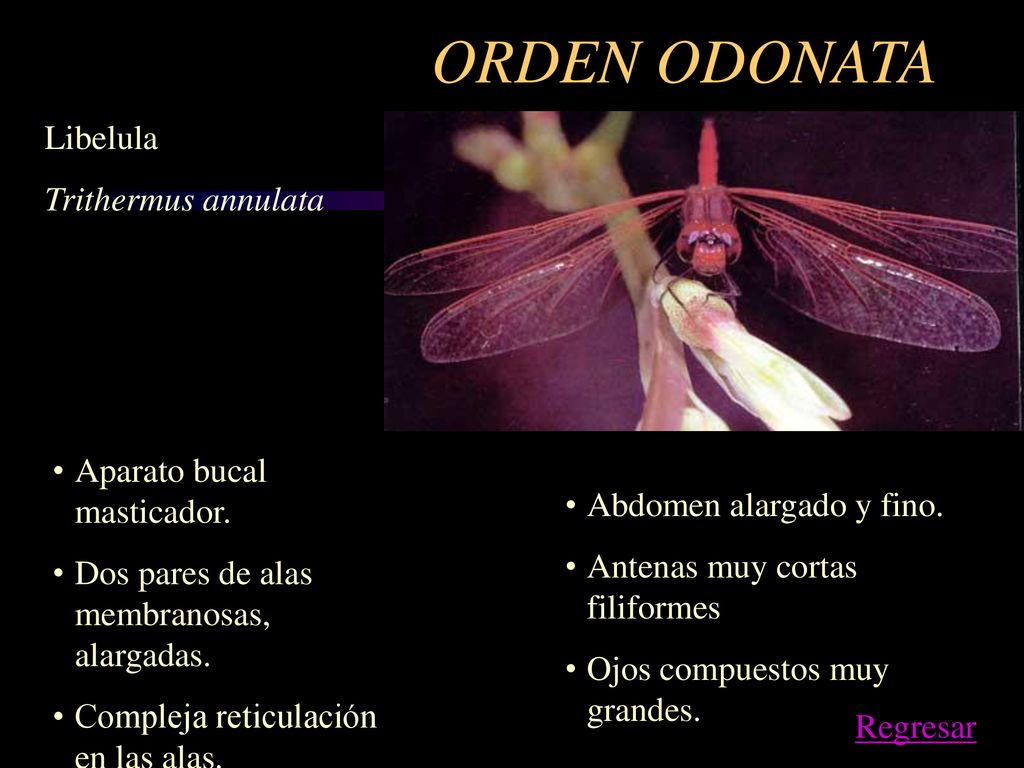 ORDEN ODONATA

Libelula

Trithermus annulata

• Aparato bucal masticador.

• Dos pares de alas membranosas, alargadas.

• Compleja reticulación en las alas.

• Abdomen alargado y fino.

• Antenas muy cortas filiformes

• Ojos compuestos muy grandes.

Regresar